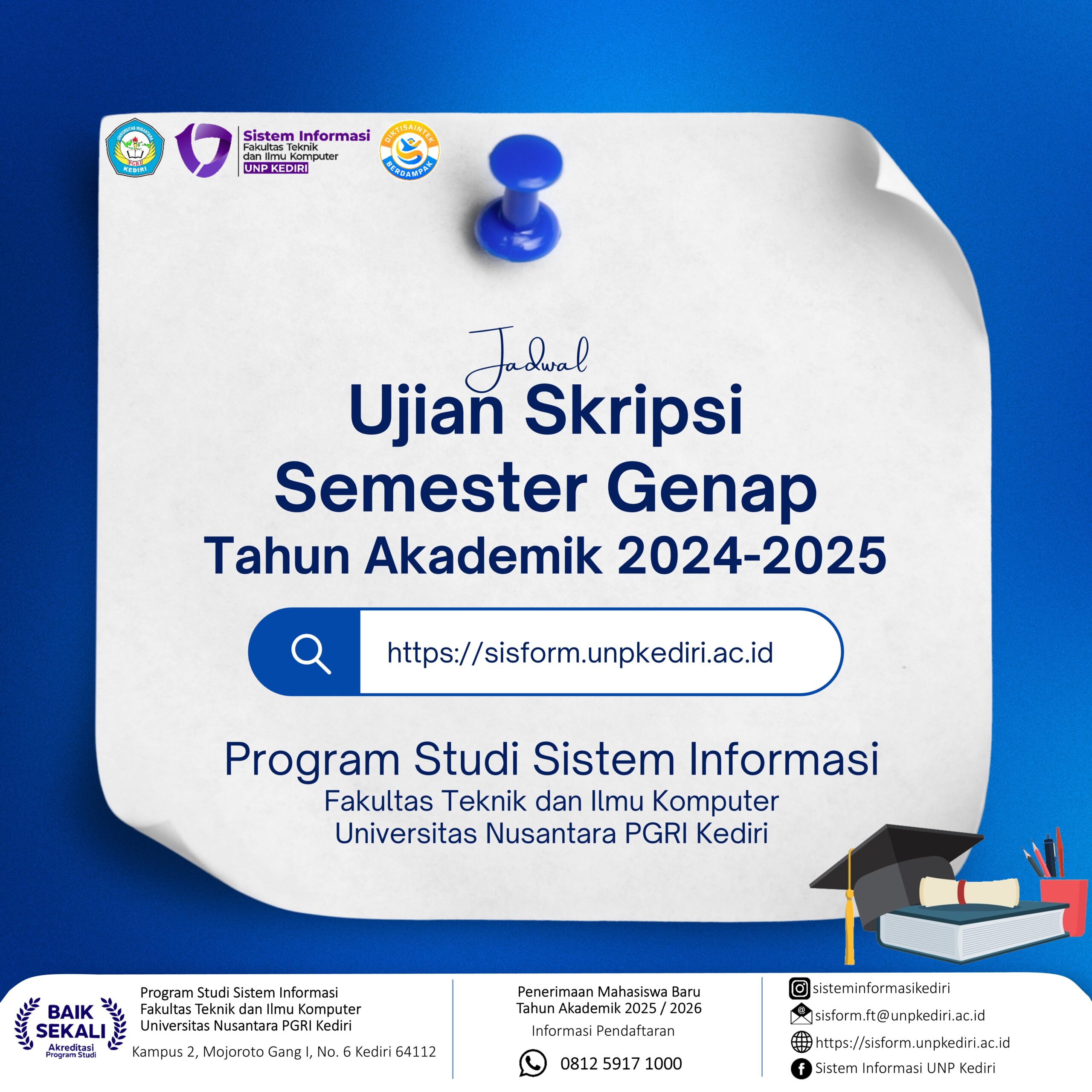 UNIVERSITAS NUSANTARA PGRI KEDIRI

Sistem Informasi
Fakultas Teknik dan Ilmu Komputer
UNP KEDIRI

DIKTISAINTEK BERDAMPAK

Jadwal
Ujian Skripsi
Semester Genap
Tahun Akademik 2024-2025

https://sisform.unpkediri.ac.id

Program Studi Sistem Informasi
Fakultas Teknik dan Ilmu Komputer
Universitas Nusantara PGRI Kediri

BAIK SEKALI
Akreditasi Program Studi

Program Studi Sistem Informasi
Fakultas Teknik dan Ilmu Komputer
Universitas Nusantara PGRI Kediri
Kampus 2, Mojoroto Gang I, No. 6 Kediri 64112

Penerimaan Mahasiswa Baru
Tahun Akademik 2025 / 2026
Informasi Pendaftaran
0812 5917 1000

sisteminformasikediri
sisform.ft@unpkediri.ac.id
https://sisform.unpkediri.ac.id
Sistem Informasi UNP Kediri